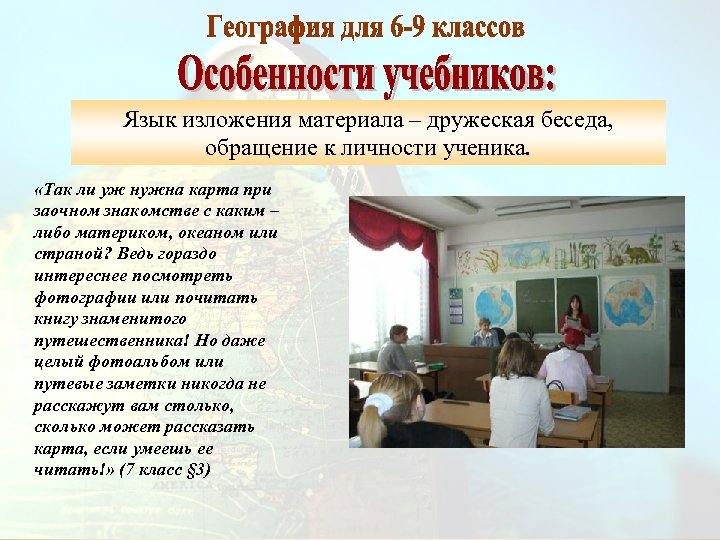 География для 6-9 классов

Особенности учебников:

Язык изложения материала – дружеская беседа, обращение к личности ученика.

«Так ли уж нужна карта при заочном знакомстве с каким – либо материком, океаном или страной? Ведь гораздо интереснее посмотреть фотографии или почитать книгу знаменитого путешественника! Но даже целый фотоальбом или путевые заметки никогда не расскажут вам столько, сколько может рассказать карта, если умеешь ее читать!» (7 класс §3)